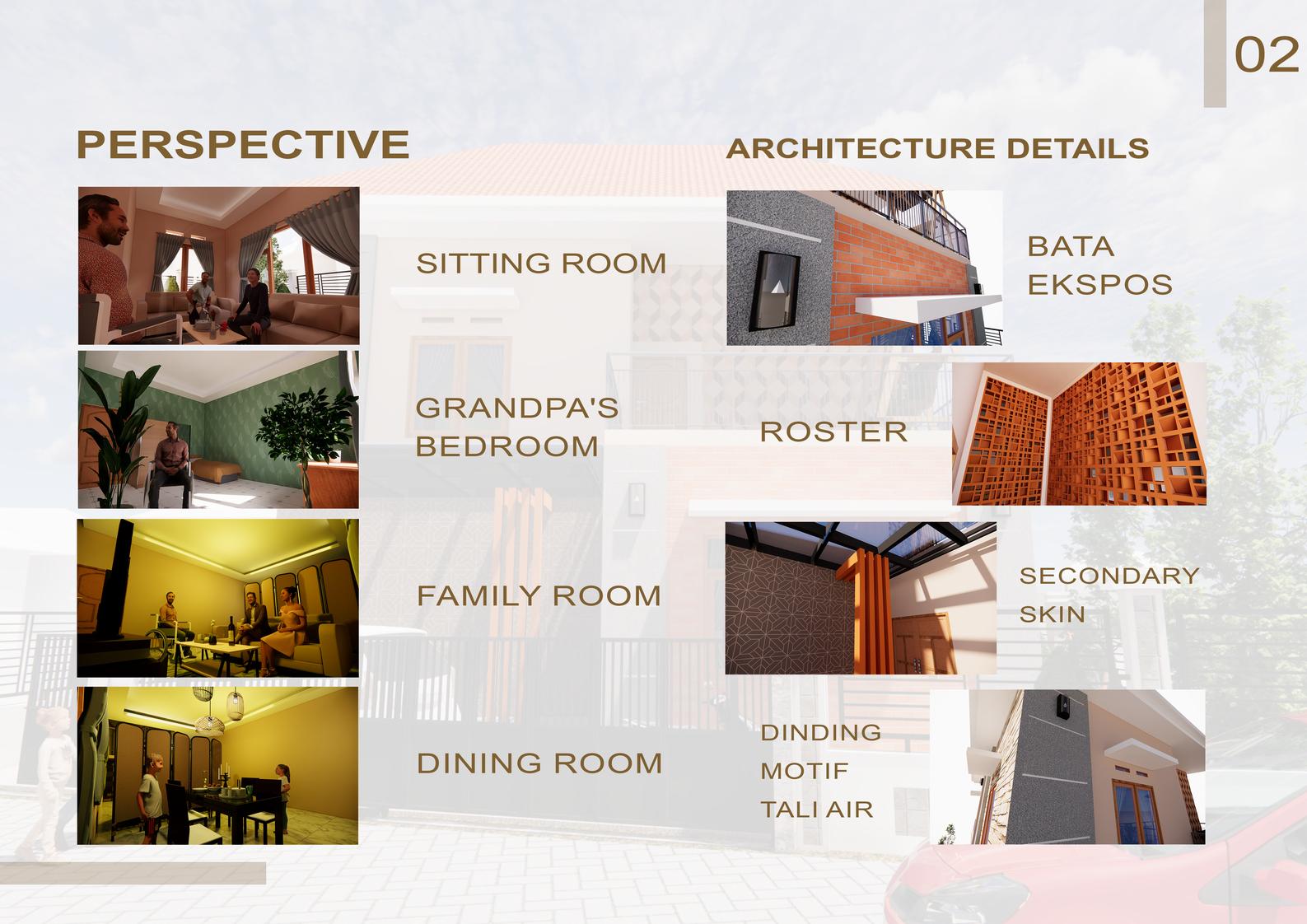 02

PERSPECTIVE

SITTING ROOM

GRANDPA'S BEDROOM

FAMILY ROOM

DINING ROOM

ARCHITECTURE DETAILS

BATA EKSPOS

ROSTER

SECONDARY SKIN

DINDING MOTIF TALI AIR